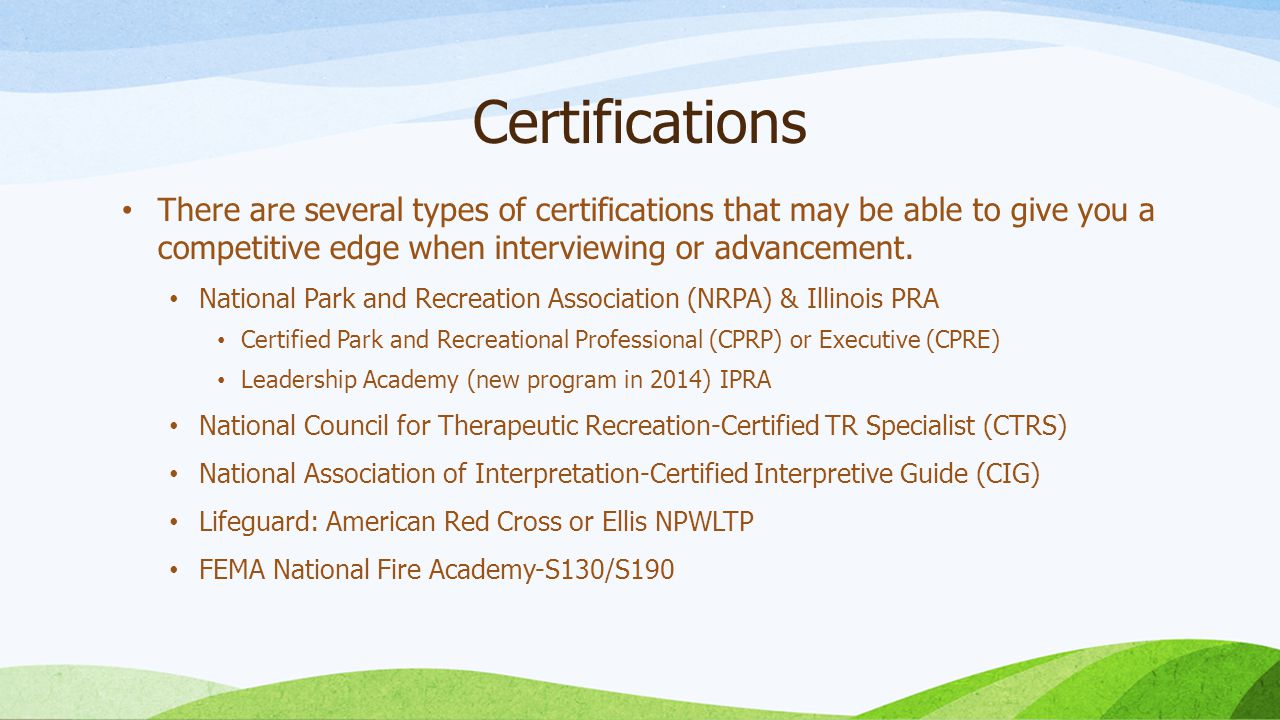 Certifications

• There are several types of certifications that may be able to give you a competitive edge when interviewing or advancement.

• National Park and Recreation Association (NRPA) & Illinois PRA

• Certified Park and Recreational Professional (CPRP) or Executive (CPRE)

• Leadership Academy (new program in 2014) IPRA

• National Council for Therapeutic Recreation-Certified TR Specialist (CTRS)

• National Association of Interpretation-Certified Interpretive Guide (CIG)

• Lifeguard: American Red Cross or Ellis NPWLTP

• FEMA National Fire Academy-S130/S190